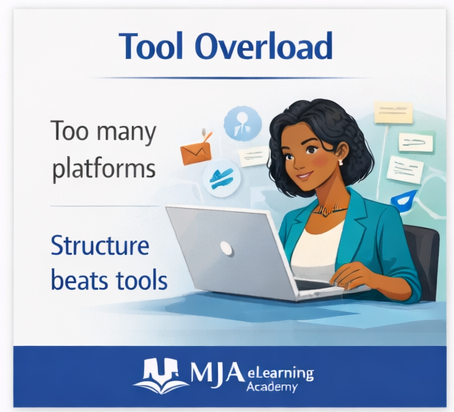 Tool Overload

Too many platforms

Structure beats tools

MJA eLearning Academy